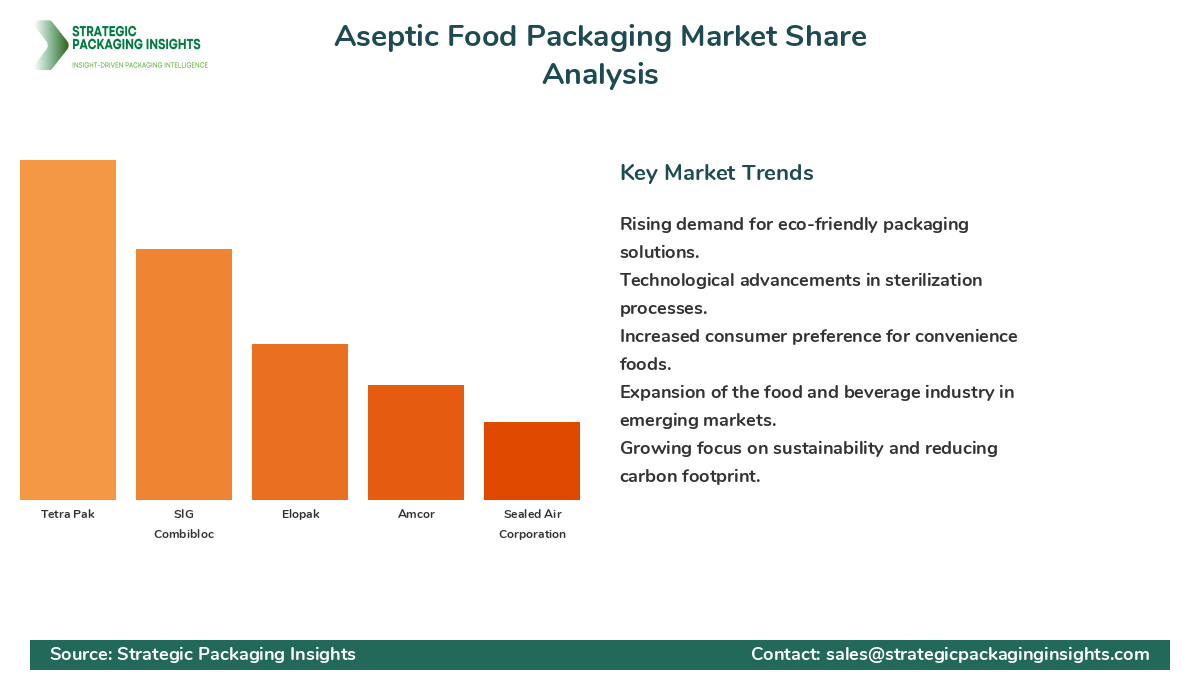 STRATEGIC PACKAGING INSIGHTS
INSIGHT-DRIVEN PACKAGING INTELLIGENCE

Aseptic Food Packaging Market Share Analysis

Tetra Pak
SIG Combibloc
Elopak
Amcor
Sealed Air Corporation

Key Market Trends

Rising demand for eco-friendly packaging solutions.
Technological advancements in sterilization processes.
Increased consumer preference for convenience foods.
Expansion of the food and beverage industry in emerging markets.
Growing focus on sustainability and reducing carbon footprint.

Source: Strategic Packaging Insights
Contact: sales@strategicpackaginginsights.com